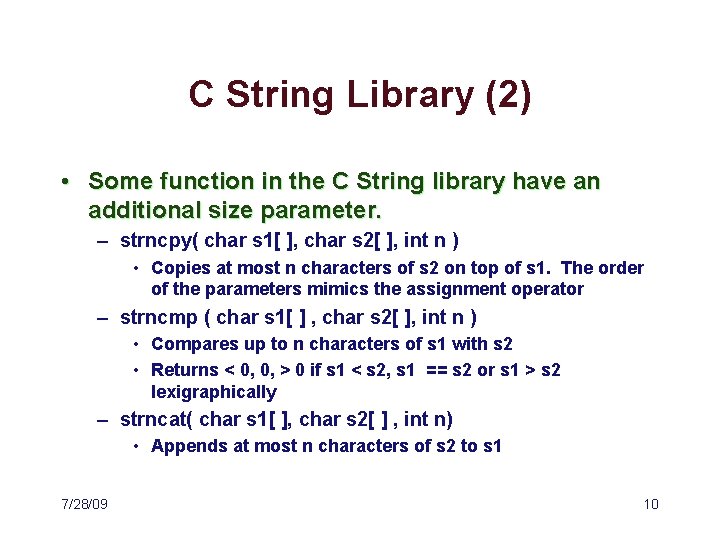 C String Library (2)

• Some function in the C String library have an additional size parameter.

– strncpy( char s1[ ], char s2[ ], int n )

• Copies at most n characters of s2 on top of s1. The order of the parameters mimics the assignment operator

– strncmp ( char s1[ ] , char s2[ ], int n )

• Compares up to n characters of s1 with s2

• Returns < 0, 0, > 0 if s1 < s2, s1 == s2 or s1 > s2 lexigraphically

– strncat( char s1[ ], char s2[ ] , int n)

• Appends at most n characters of s2 to s1

7/28/09

10